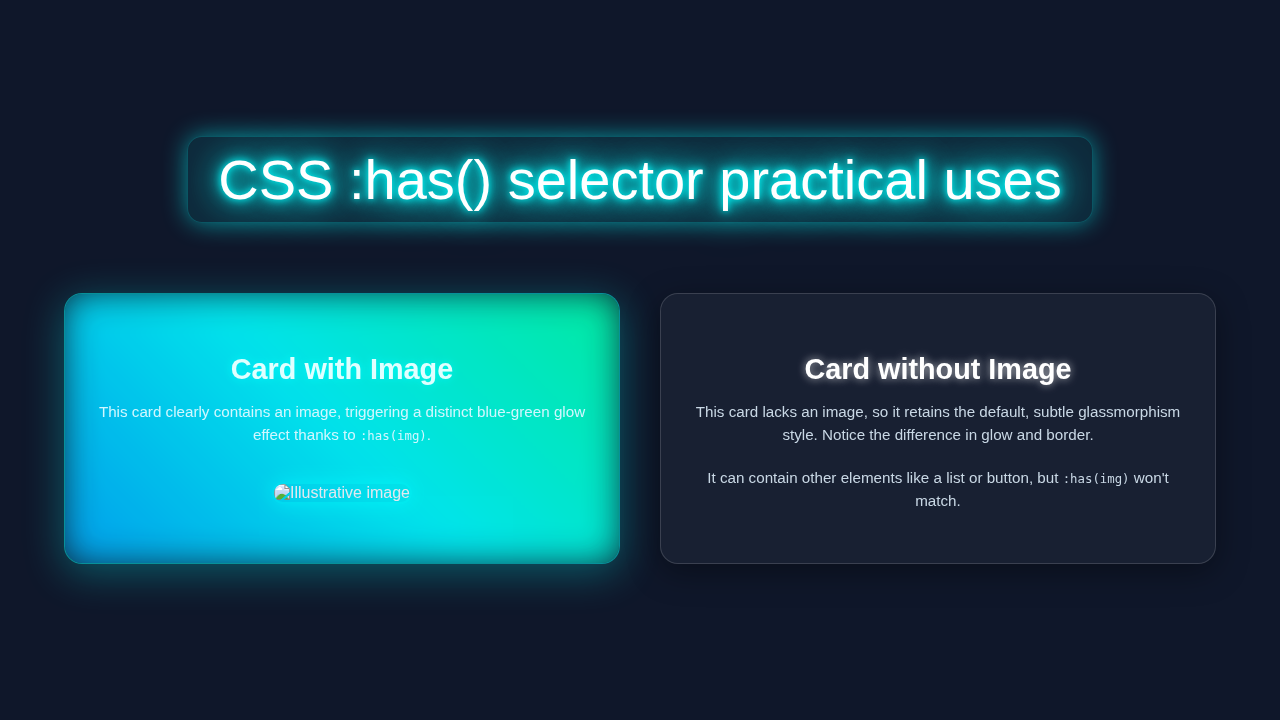 CSS :has() selector practical uses

Card with Image

This card clearly contains an image, triggering a distinct blue-green glow effect thanks to :has(img).

Illustrative image

Card without Image

This card lacks an image, so it retains the default, subtle glassmorphism style. Notice the difference in glow and border.

It can contain other elements like a list or button, but :has(img) won't match.